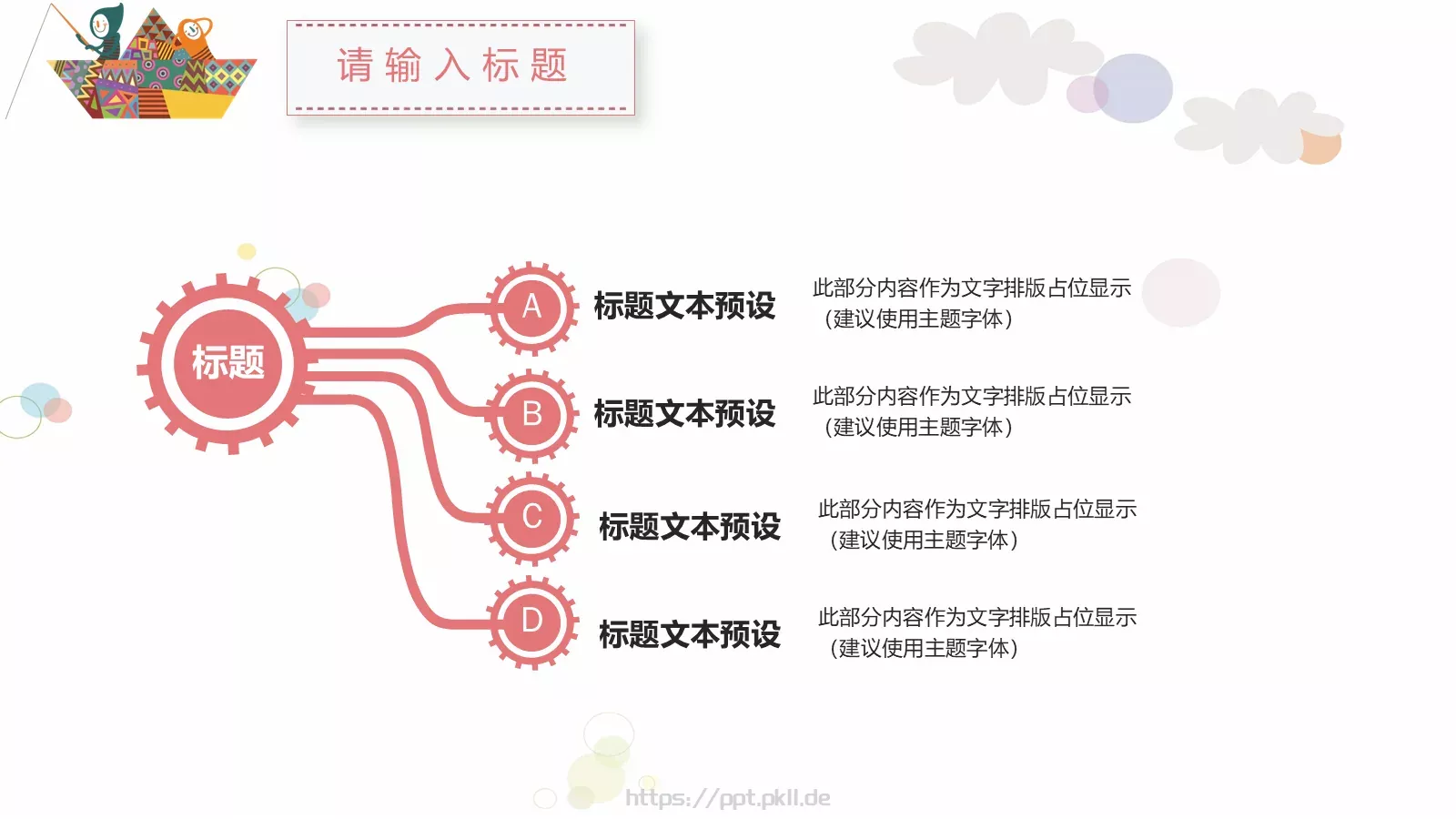 请输入标题

标题

A 标题文本预设
此部分内容作为文字排版占位显示（建议使用主题字体）

B 标题文本预设
此部分内容作为文字排版占位显示（建议使用主题字体）

C 标题文本预设
此部分内容作为文字排版占位显示（建议使用主题字体）

D 标题文本预设
此部分内容作为文字排版占位显示（建议使用主题字体）

https://ppt.pkll.de